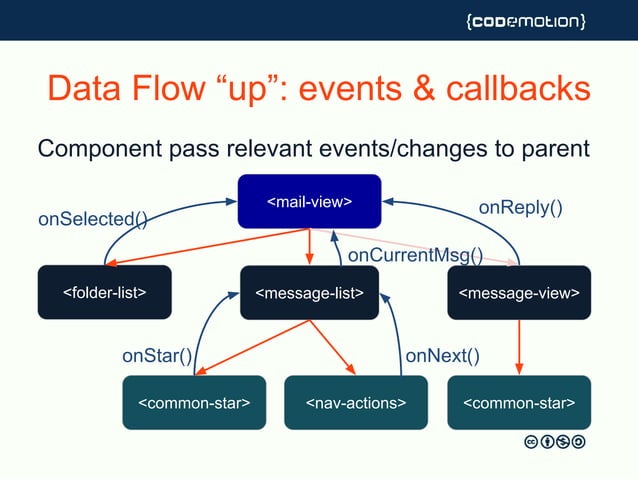 {codemotion}

Data Flow “up”: events & callbacks

Component pass relevant events/changes to parent

<mail-view>

onSelected()

onReply()

onCurrentMsg()

<folder-list>

<message-list>

<message-view>

onStar()

onNext()

<common-star>

<nav-actions>

<common-star>